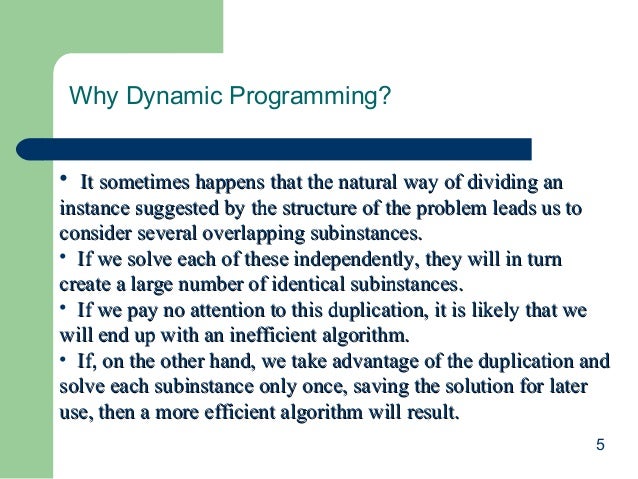 Why Dynamic Programming?

• It sometimes happens that the natural way of dividing an instance suggested by the structure of the problem leads us to consider several overlapping subinstances.

• If we solve each of these independently, they will in turn create a large number of identical subinstances.

• If we pay no attention to this duplication, it is likely that we will end up with an inefficient algorithm.

• If, on the other hand, we take advantage of the duplication and solve each subinstance only once, saving the solution for later use, then a more efficient algorithm will result.

5